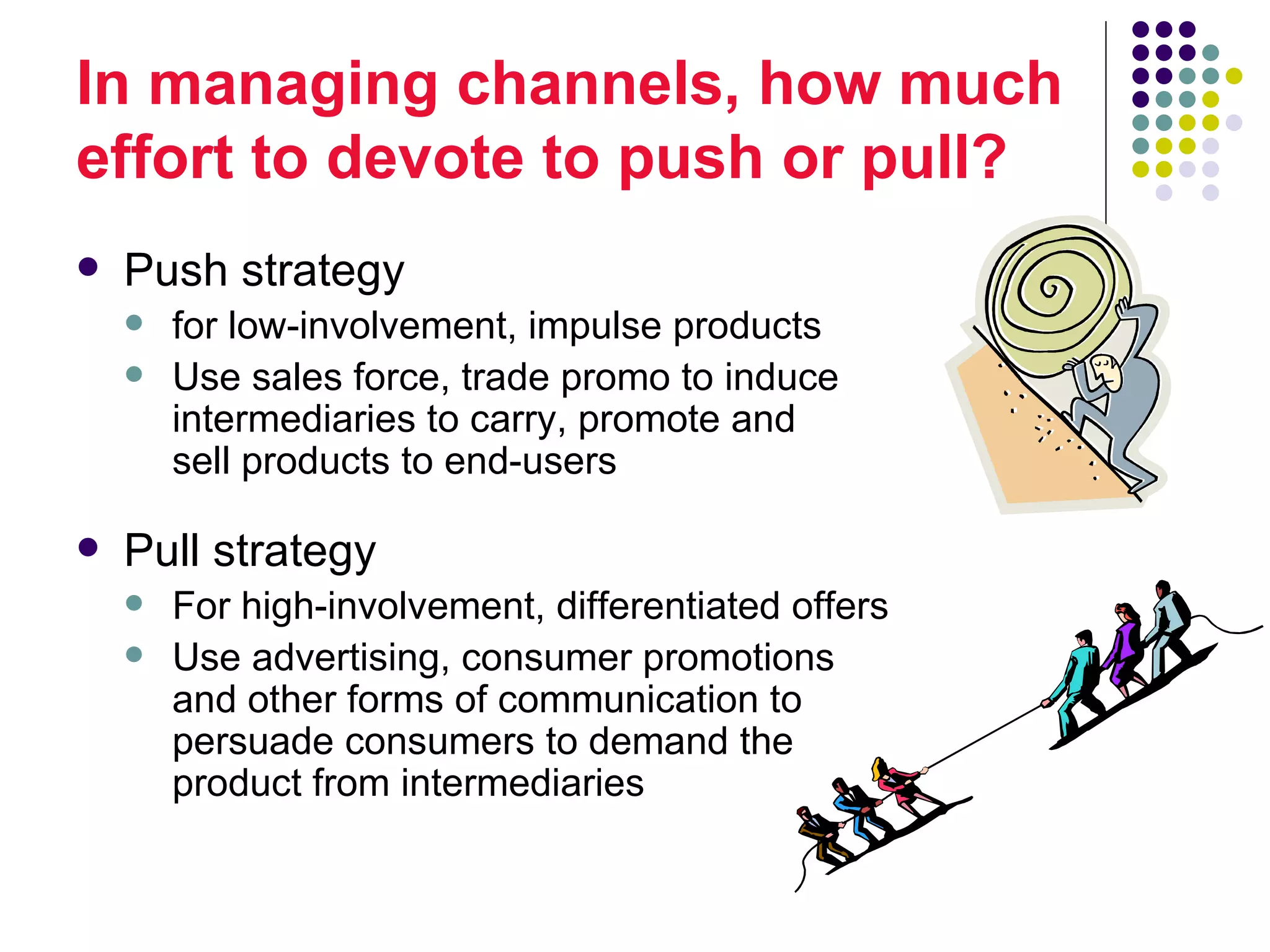 In managing channels, how much effort to devote to push or pull?

- Push strategy
  - for low-involvement, impulse products
  - Use sales force, trade promo to induce intermediaries to carry, promote and sell products to end-users

- Pull strategy
  - For high-involvement, differentiated offers
  - Use advertising, consumer promotions and other forms of communication to persuade consumers to demand the product from intermediaries